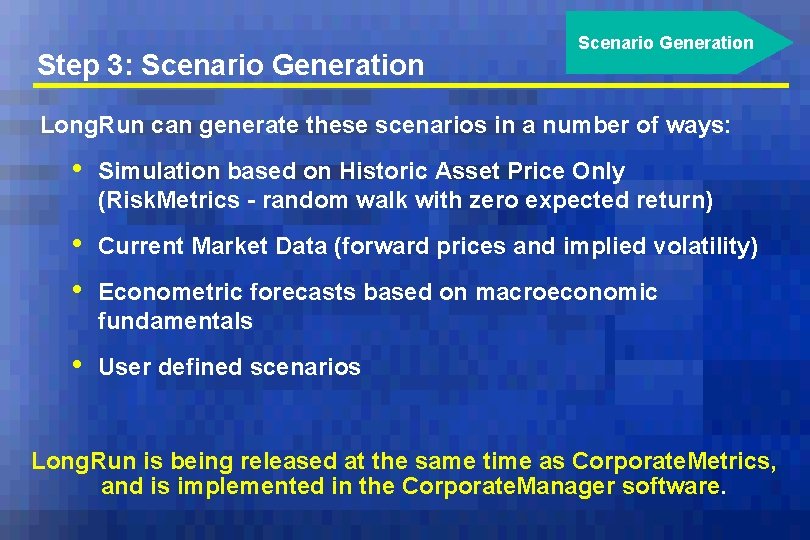 Scenario Generation

Step 3: Scenario Generation

LongRun can generate these scenarios in a number of ways:

• Simulation based on Historic Asset Price Only (RiskMetrics - random walk with zero expected return)

• Current Market Data (forward prices and implied volatility)

• Econometric forecasts based on macroeconomic fundamentals

• User defined scenarios

LongRun is being released at the same time as CorporateMetrics, and is implemented in the CorporateManager software.